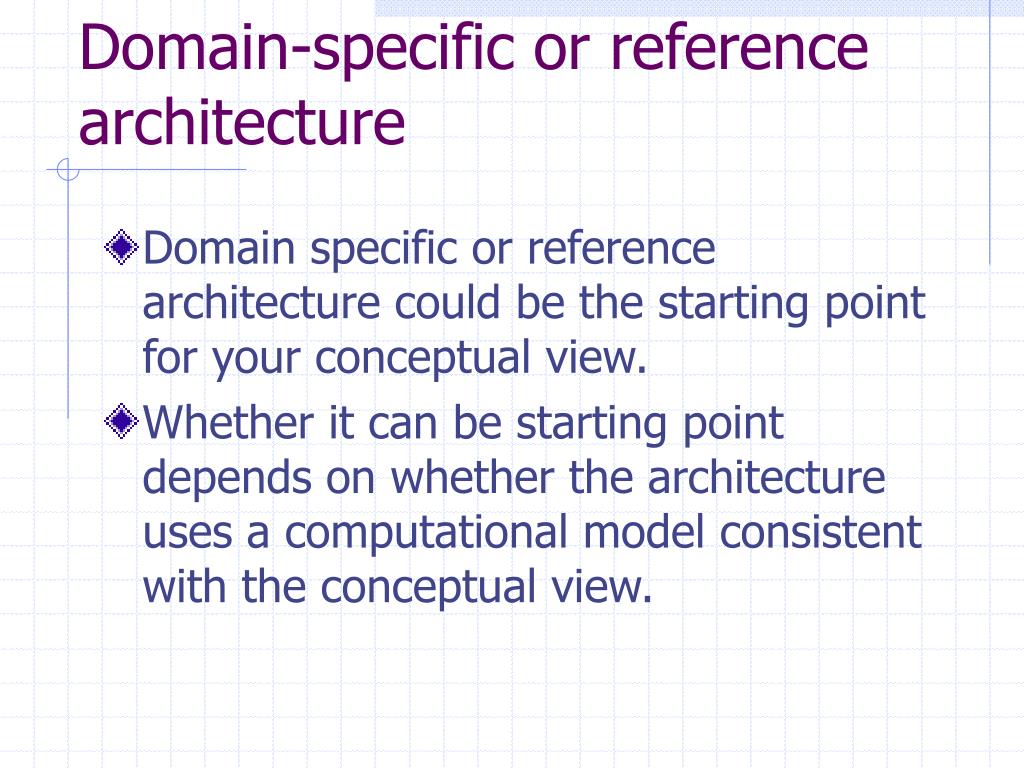 Domain-specific or reference architecture

Domain specific or reference architecture could be the starting point for your conceptual view.

Whether it can be starting point depends on whether the architecture uses a computational model consistent with the conceptual view.